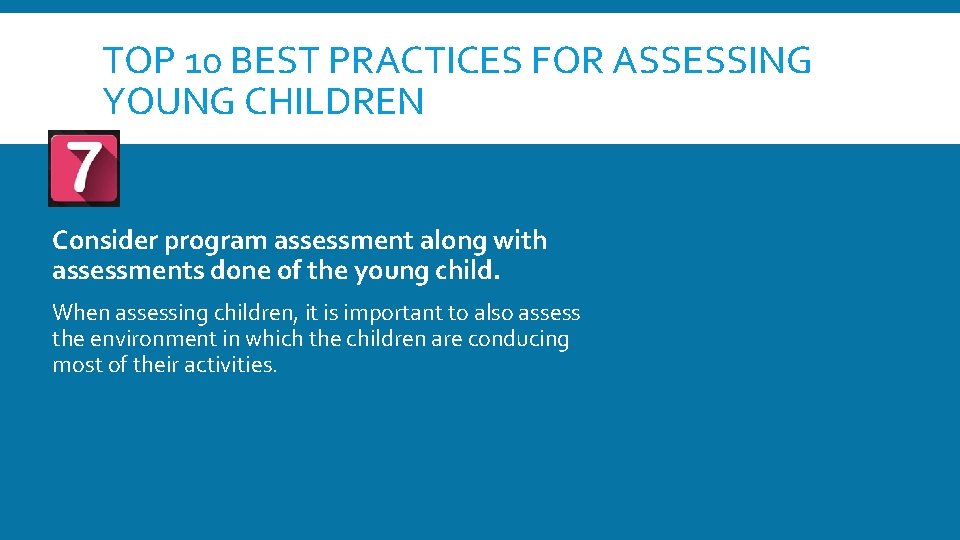 TOP 10 BEST PRACTICES FOR ASSESSING YOUNG CHILDREN

7

Consider program assessment along with assessments done of the young child.

When assessing children, it is important to also assess the environment in which the children are conducing most of their activities.